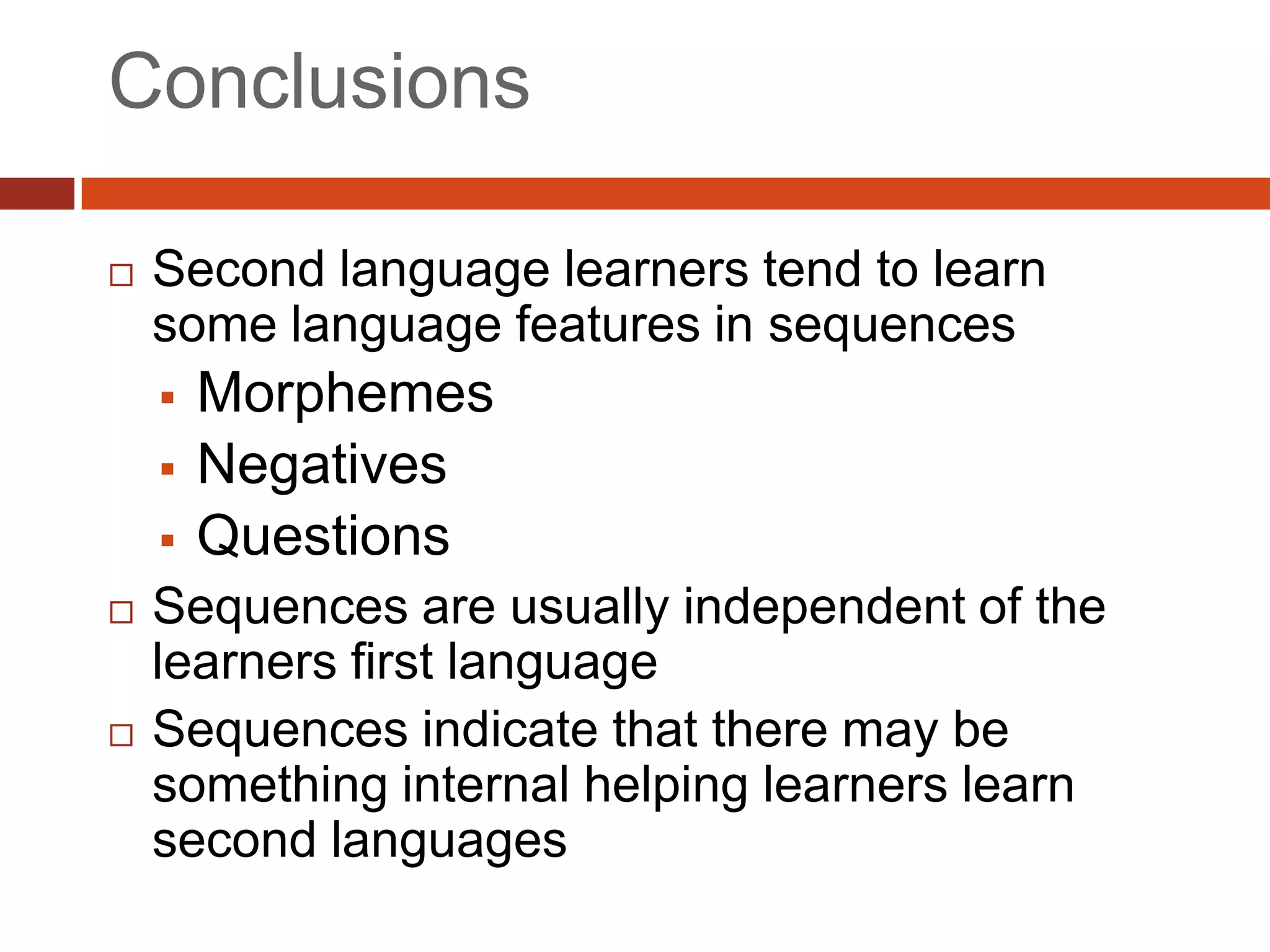 Conclusions

□ Second language learners tend to learn some language features in sequences
▪ Morphemes
▪ Negatives
▪ Questions
□ Sequences are usually independent of the learners first language
□ Sequences indicate that there may be something internal helping learners learn second languages